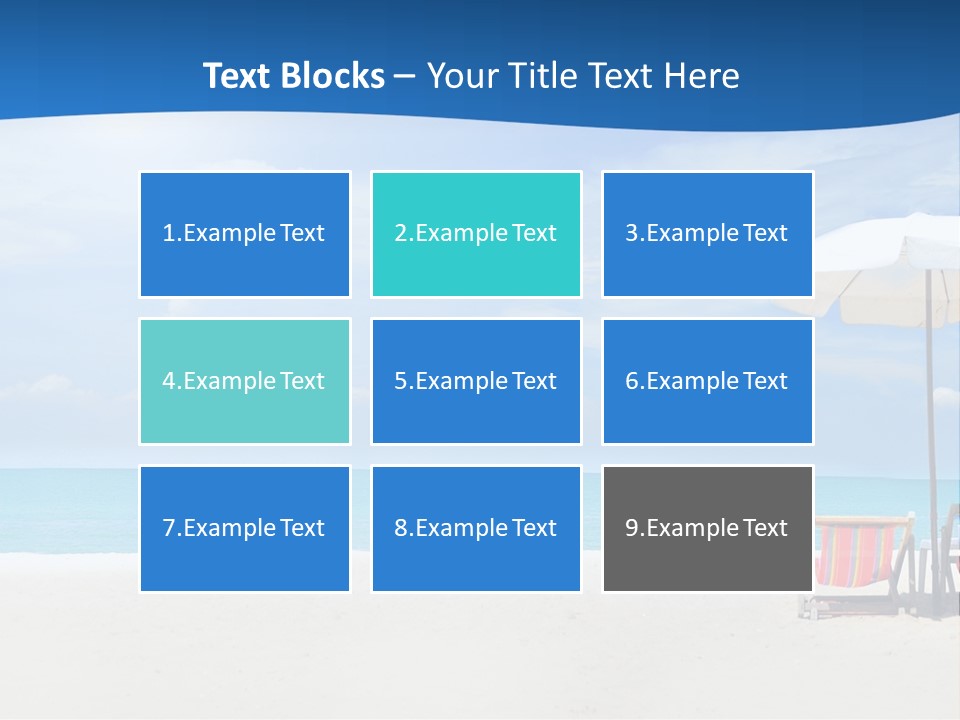 Text Blocks – Your Title Text Here

1.Example Text

2.Example Text

3.Example Text

4.Example Text

5.Example Text

6.Example Text

7.Example Text

8.Example Text

9.Example Text